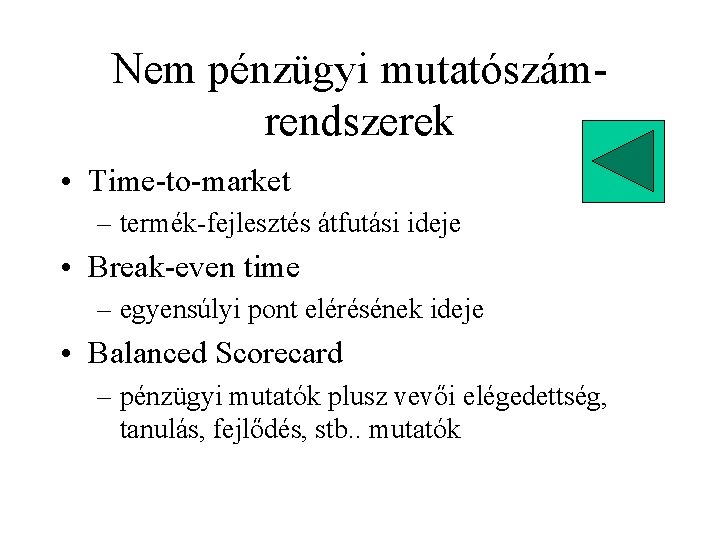 Nem pénzügyi mutatószám-rendszerek

• Time-to-market
– termék-fejlesztés átfutási ideje
• Break-even time
– egyensúlyi pont elérésének ideje
• Balanced Scorecard
– pénzügyi mutatók plusz vevői elégedettség, tanulás, fejlődés, stb.. mutatók